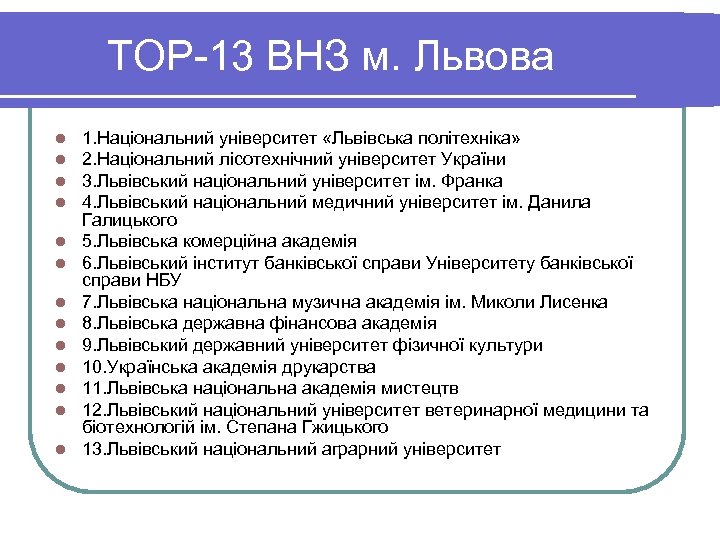 TOP-13 ВНЗ м. Львова

- 1.Національний університет «Львівська політехніка»
- 2.Національний лісотехнічний університет України
- 3.Львівський національний університет ім. Франка
- 4.Львівський національний медичний університет ім. Данила Галицького
- 5.Львівська комерційна академія
- 6.Львівський інститут банківської справи Університету банківської справи НБУ
- 7.Львівська національна музична академія ім. Миколи Лисенка
- 8.Львівська державна фінансова академія
- 9.Львівський державний університет фізичної культури
- 10.Українська академія друкарства
- 11.Львівська національна академія мистецтв
- 12.Львівський національний університет ветеринарної медицини та біотехнологій ім. Степана Гжицького
- 13.Львівський національний аграрний університет